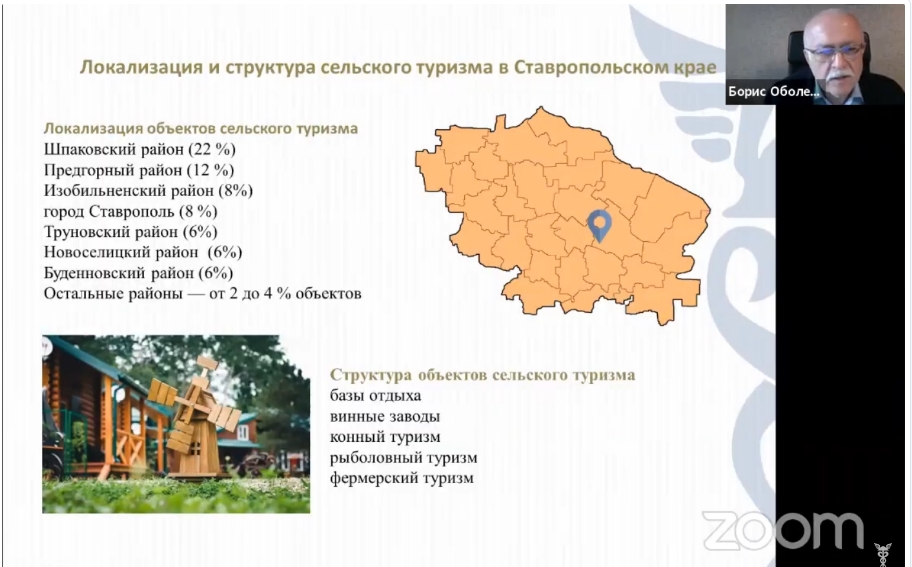 Локализация и структура сельского туризма в Ставропольском крае

Борис Оболе...

Локализация объектов сельского туризма
Шпаковский район (22 %)
Предгорный район (12 %)
Изобильненский район (8%)
город Ставрополь (8 %)
Труновский район (6%)
Новоселицкий район (6%)
Буденновский район (6%)
Остальные районы — от 2 до 4 % объектов

Структура объектов сельского туризма
базы отдыха
винные заводы
конный туризм
рыболовный туризм
фермерский туризм

zoom